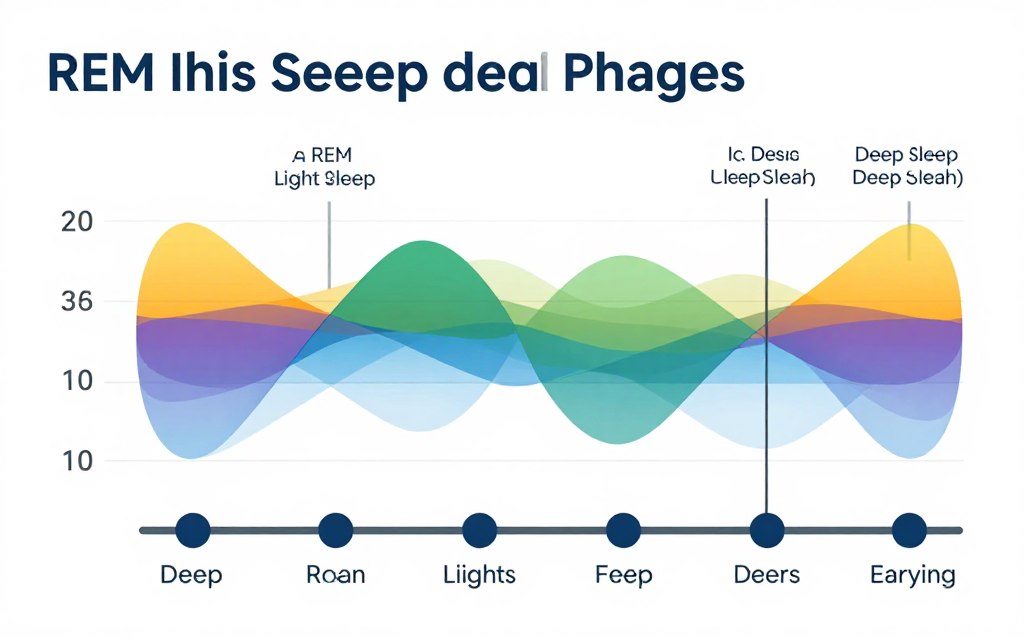 REM Ihis Seeep deal Phages

A REM
Light Sleep

Ic. Desis
Lleep Sleah

Deep Sleep
Deep Sleah)

20

36

10

10

Deep

Roan

Liights

Feep

Deers

Earying